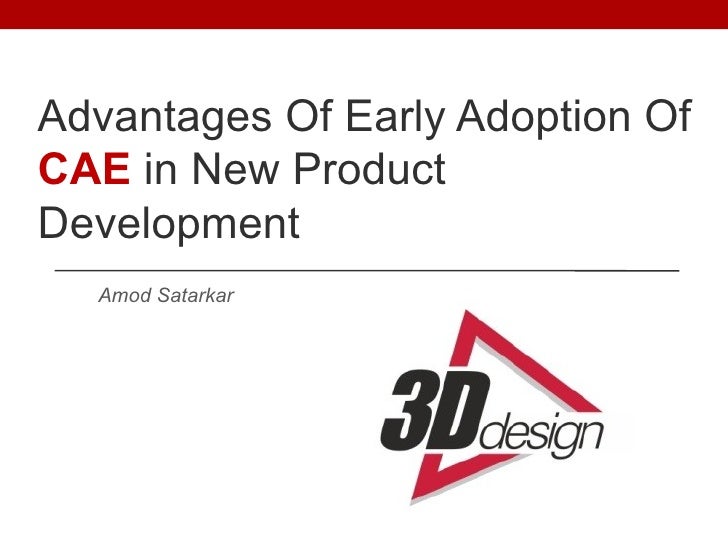 Advantages Of Early Adoption Of CAE in New Product Development

Amod Satarkar

3D design